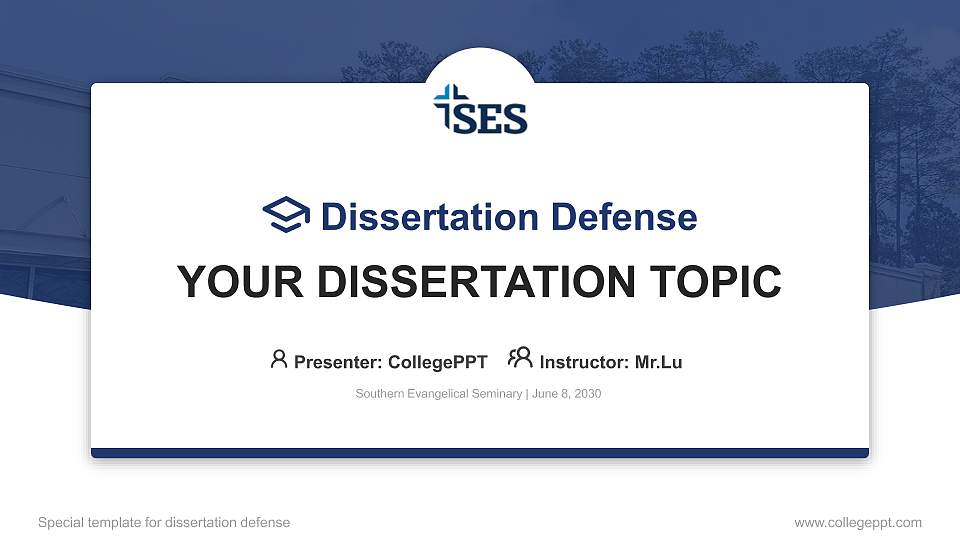 SES

Dissertation Defense

YOUR DISSERTATION TOPIC

Presenter: CollegePPT Instructor: Mr.Lu

Southern Evangelical Seminary | June 8, 2030

Special template for dissertation defense

www.collegeppt.com